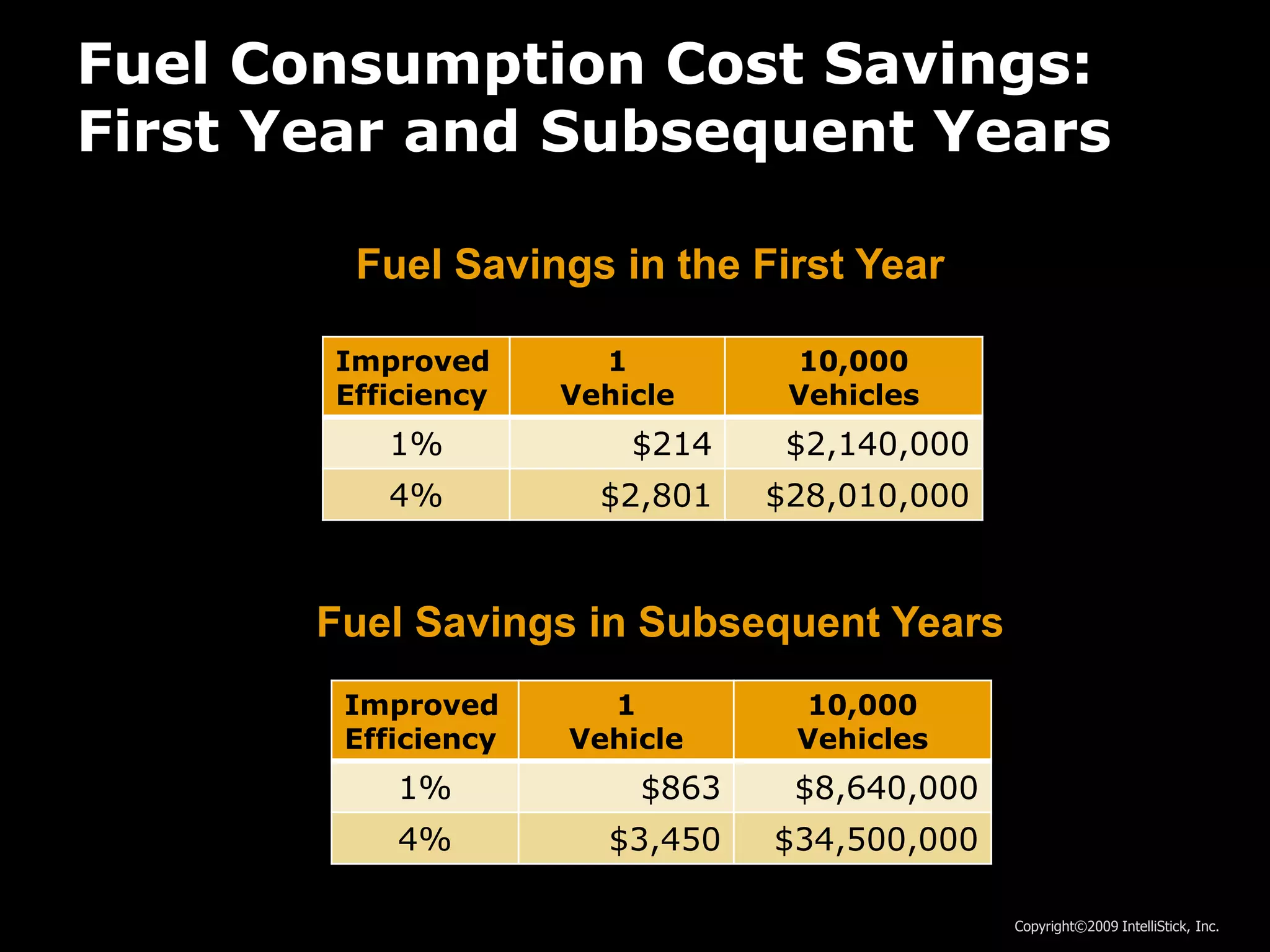 Fuel Consumption Cost Savings: First Year and Subsequent Years

Fuel Savings in the First Year

| Improved Efficiency | 1 Vehicle | 10,000 Vehicles |
|---|---|---|
| 1% | \$214 | \$2,140,000 |
| 4% | \$2,801 | \$28,010,000 |

Fuel Savings in Subsequent Years

| Improved Efficiency | 1 Vehicle | 10,000 Vehicles |
|---|---|---|
| 1% | \$863 | \$8,640,000 |
| 4% | \$3,450 | \$34,500,000 |

Copyright©2009 IntelliStick, Inc.